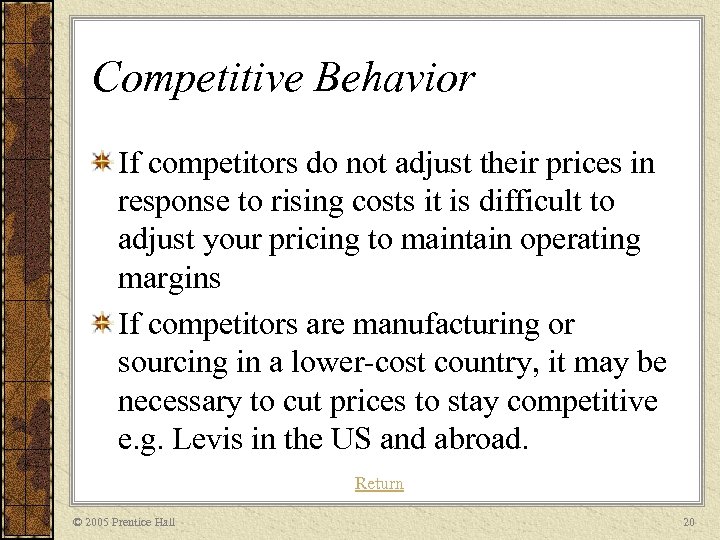 Competitive Behavior

If competitors do not adjust their prices in response to rising costs it is difficult to adjust your pricing to maintain operating margins

If competitors are manufacturing or sourcing in a lower-cost country, it may be necessary to cut prices to stay competitive e.g. Levis in the US and abroad.

Return

© 2005 Prentice Hall

20